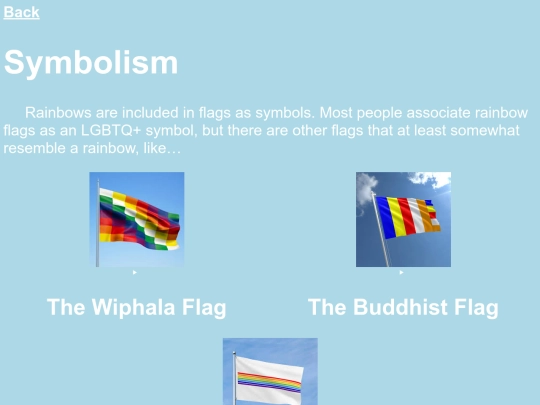 Back

Symbolism

Rainbows are included in flags as symbols. Most people associate rainbow flags as an LGBTQ+ symbol, but there are other flags that at least somewhat resemble a rainbow, like…

The Wiphala Flag

The Buddhist Flag